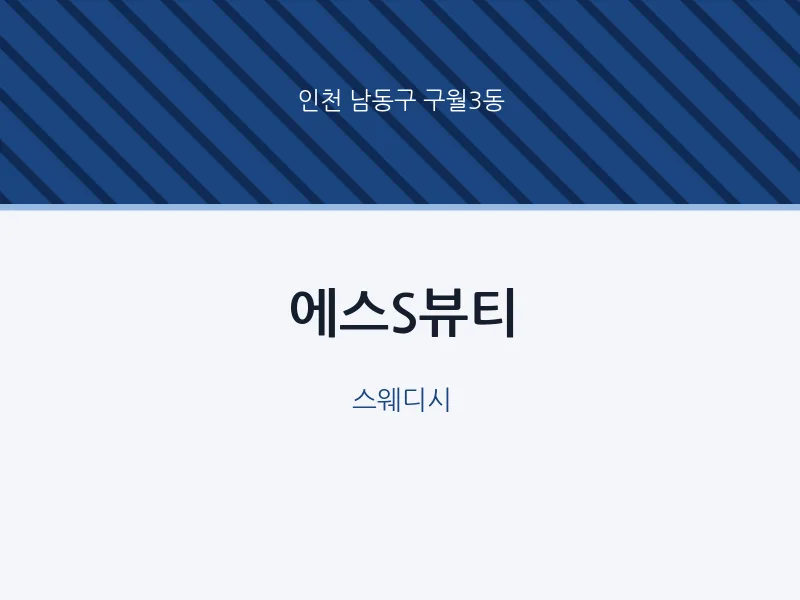 인천 남동구 구월3동

에스S뷰티

스웨디시